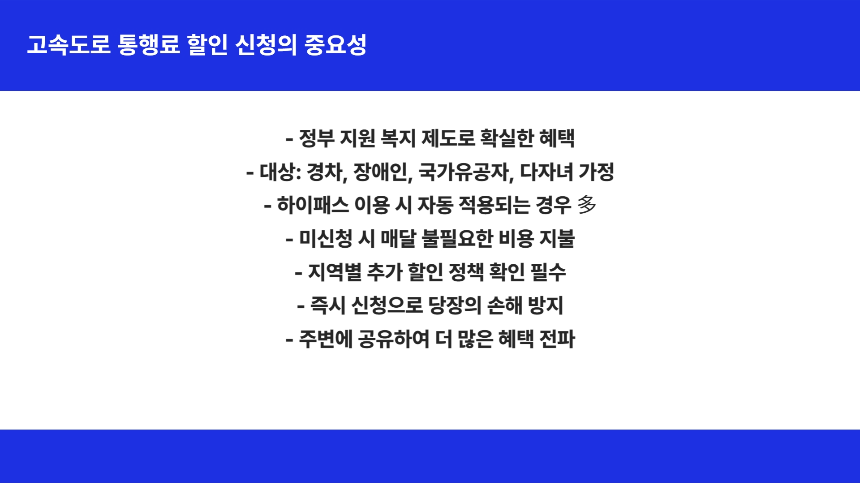 고속도로 통행료 할인 신청의 중요성

- 정부 지원 복지 제도로 확실한 혜택
- 대상: 경차, 장애인, 국가유공자, 다자녀 가정
- 하이패스 이용 시 자동 적용되는 경우 多
- 미신청 시 매달 불필요한 비용 지불
- 지역별 추가 할인 정책 확인 필수
- 즉시 신청으로 당장의 손해 방지
- 주변에 공유하여 더 많은 혜택 전파